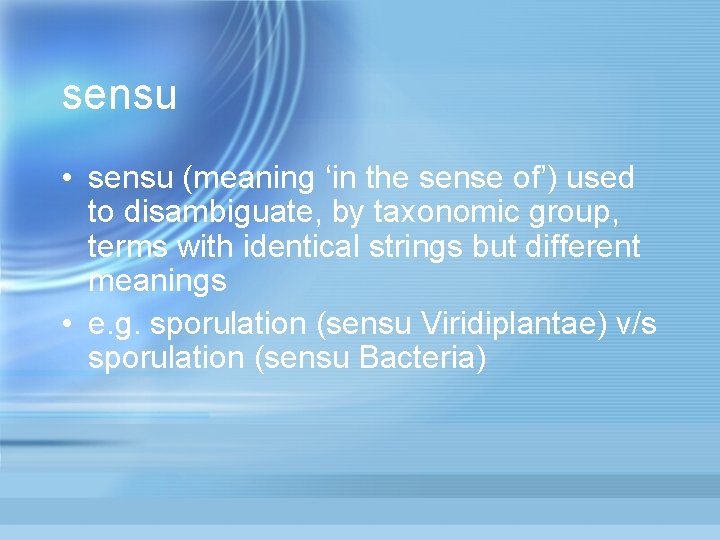 sensu

• sensu (meaning ‘in the sense of’) used to disambiguate, by taxonomic group, terms with identical strings but different meanings
• e.g. sporulation (sensu Viridiplantae) v/s sporulation (sensu Bacteria)